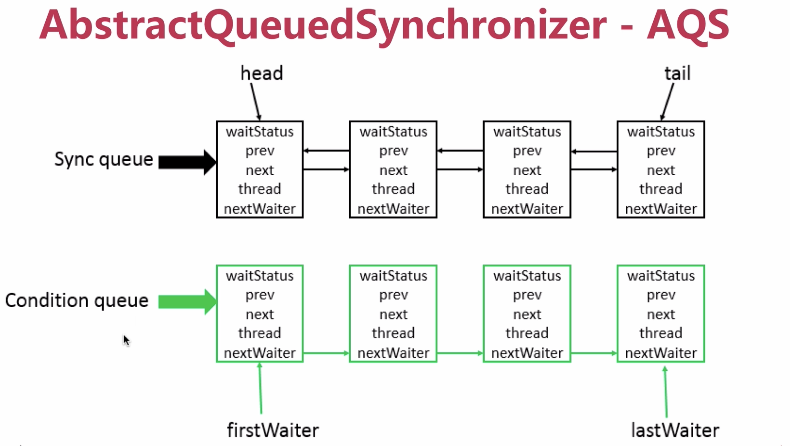 AbstractQueuedSynchronizer - AQS

head

tail

Sync queue

waitStatus
prev
next
thread
nextWaiter

waitStatus
prev
next
thread
nextWaiter

waitStatus
prev
next
thread
nextWaiter

waitStatus
prev
next
thread
nextWaiter

Condition queue

waitStatus
prev
next
thread
nextWaiter

waitStatus
prev
next
thread
nextWaiter

waitStatus
prev
next
thread
nextWaiter

waitStatus
prev
next
thread
nextWaiter

firstWaiter

lastWaiter